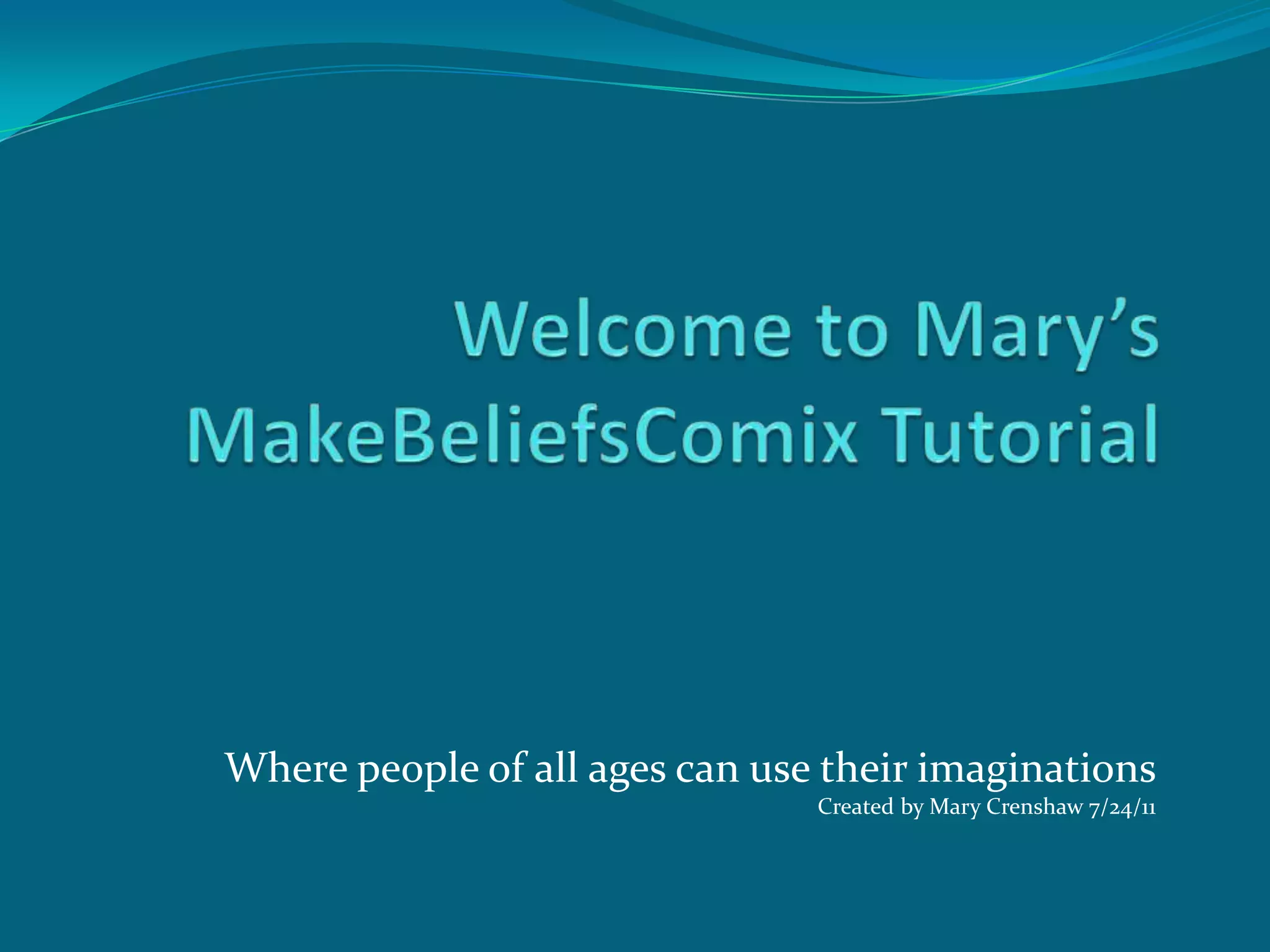 Welcome to Mary's MakeBeliefsComix Tutorial

Where people of all ages can use their imaginations
Created by Mary Crenshaw 7/24/11